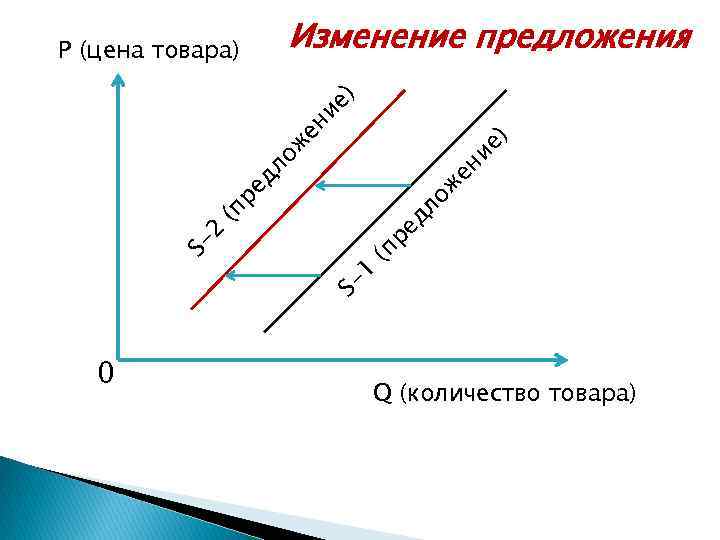 Изменение предложения

P (цена товара)

S-2 (предложение)

S-1 (предложение)

0

Q (количество товара)